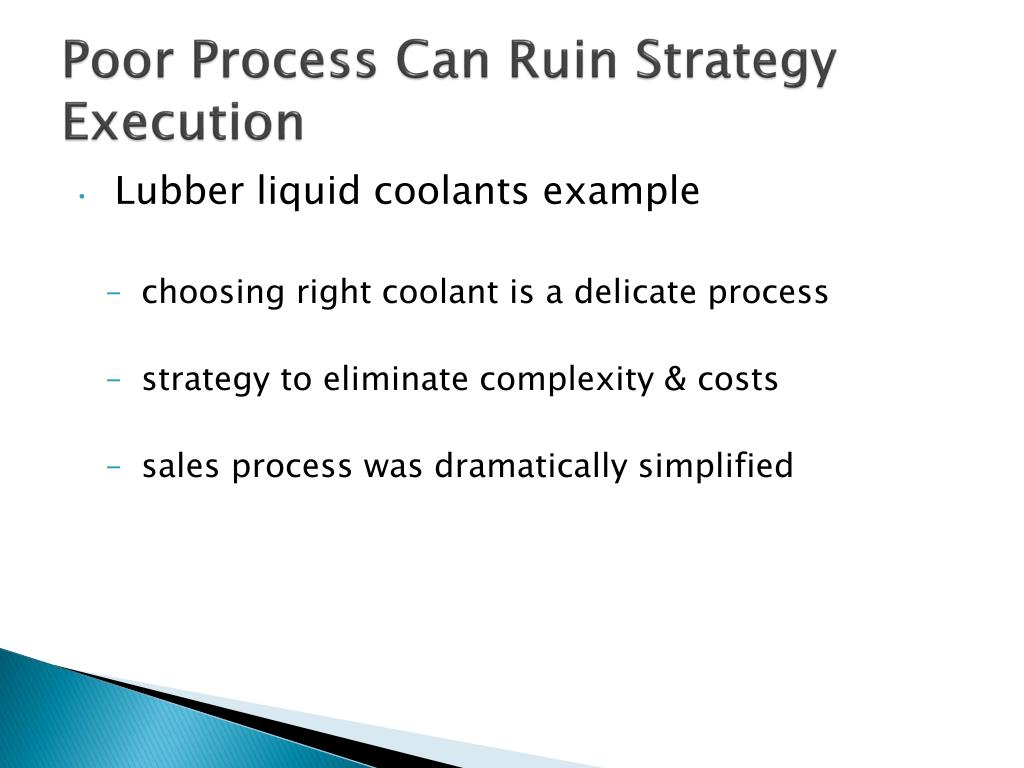 Poor Process Can Ruin Strategy Execution

• Lubber liquid coolants example

– choosing right coolant is a delicate process

– strategy to eliminate complexity & costs

– sales process was dramatically simplified